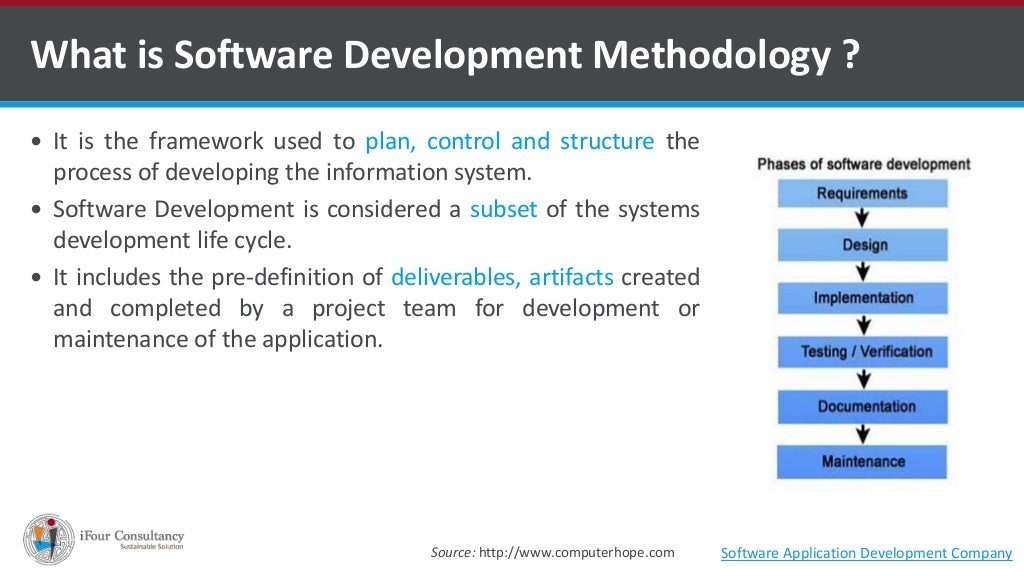 What is Software Development Methodology ?

• It is the framework used to plan, control and structure the process of developing the information system.
• Software Development is considered a subset of the systems development life cycle.
• It includes the pre-definition of deliverables, artifacts created and completed by a project team for development or maintenance of the application.

Phases of software development
Requirements
Design
Implementation
Testing / Verification
Documentation
Maintenance

iFour Consultancy
Sustainable Solution

Source: http://www.computerhope.com

Software Application Development Company